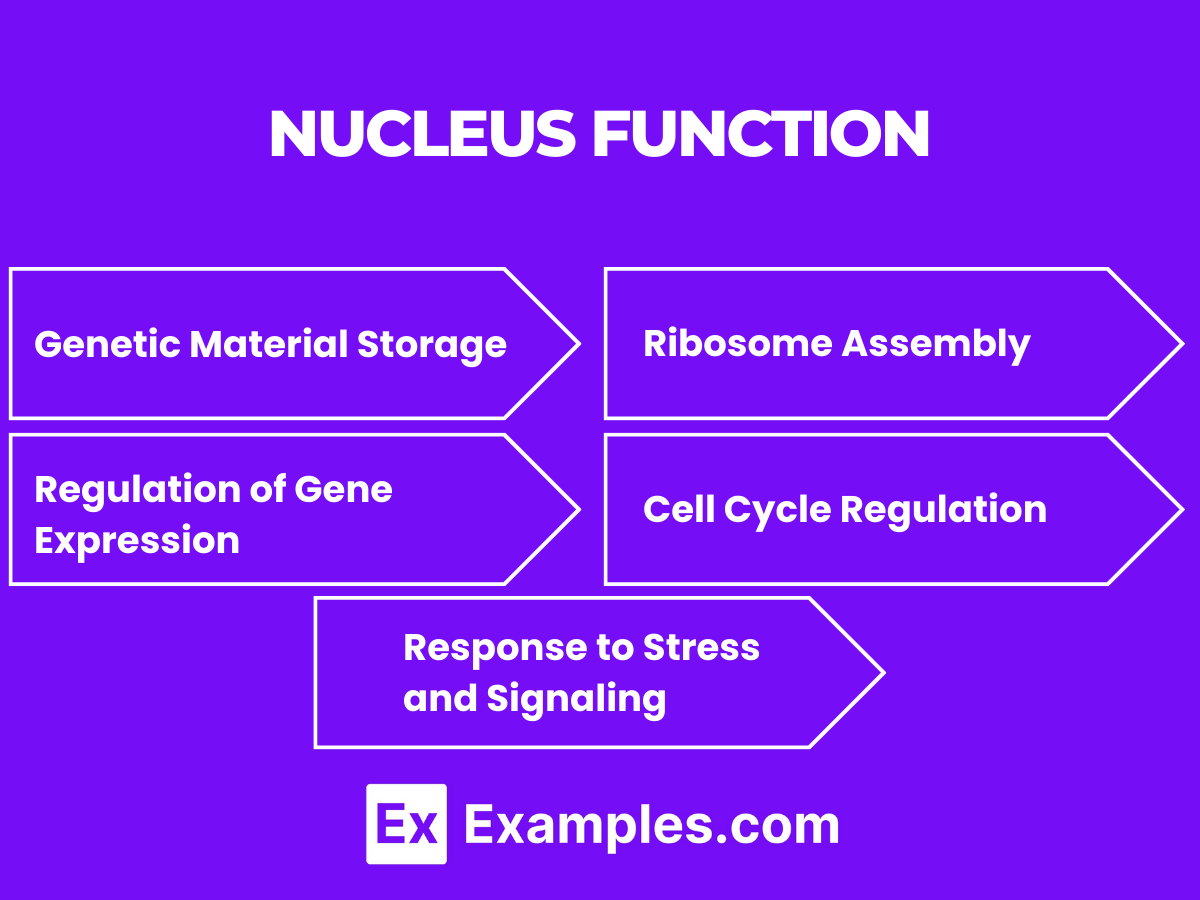 NUCLEUS FUNCTION

Genetic Material Storage

Ribosome Assembly

Regulation of Gene Expression

Cell Cycle Regulation

Response to Stress and Signaling

Ex Examples.com